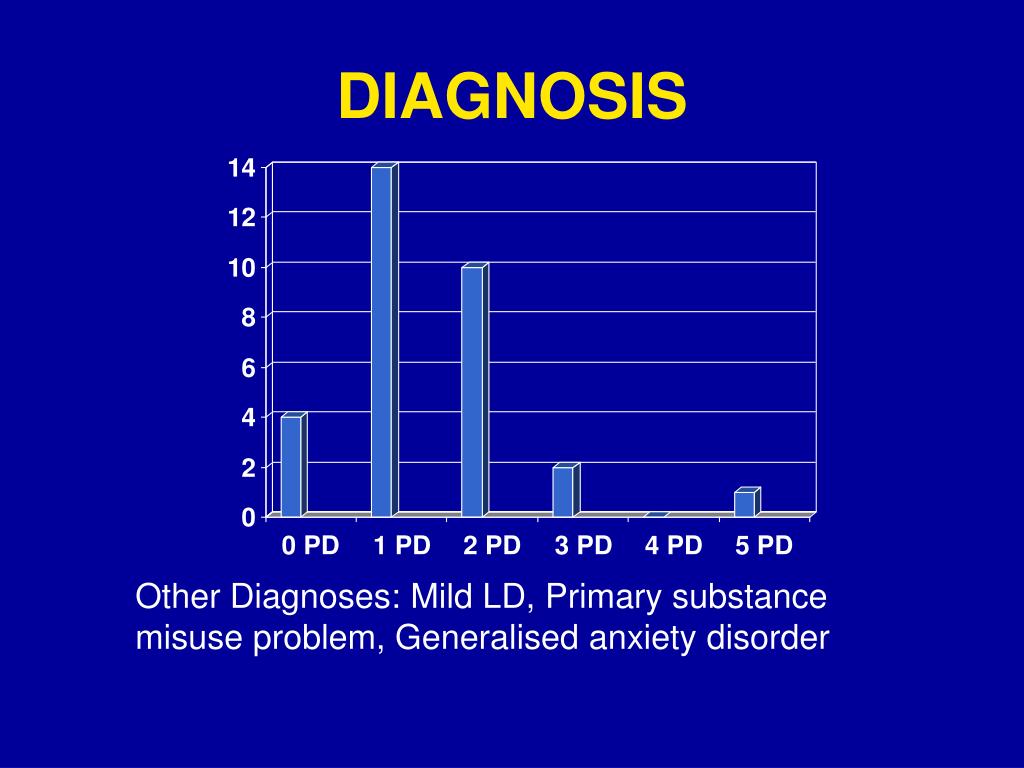 DIAGNOSIS

14
12
10
8
6
4
2
0

0 PD 1 PD 2 PD 3 PD 4 PD 5 PD

Other Diagnoses: Mild LD, Primary substance misuse problem, Generalised anxiety disorder